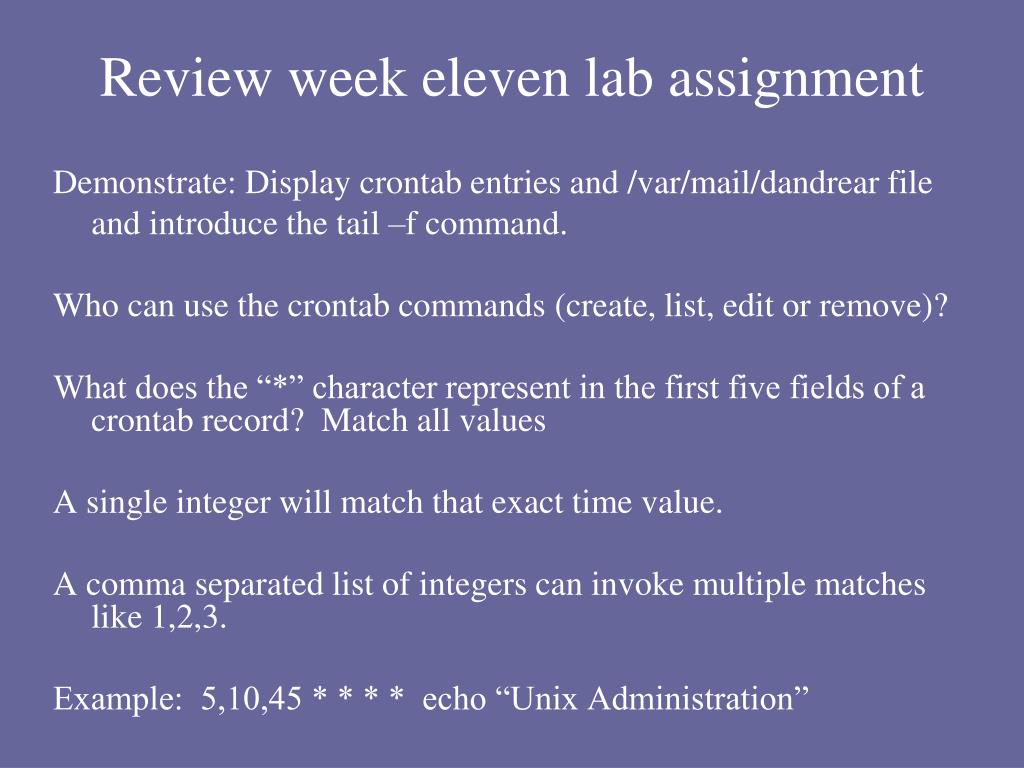 Review week eleven lab assignment

Demonstrate: Display crontab entries and /var/mail/dandrear file and introduce the tail –f command.

Who can use the crontab commands (create, list, edit or remove)?

What does the “*” character represent in the first five fields of a crontab record?  Match all values

A single integer will match that exact time value.

A comma separated list of integers can invoke multiple matches like 1,2,3.

Example:  5,10,45 * * * *  echo “Unix Administration”